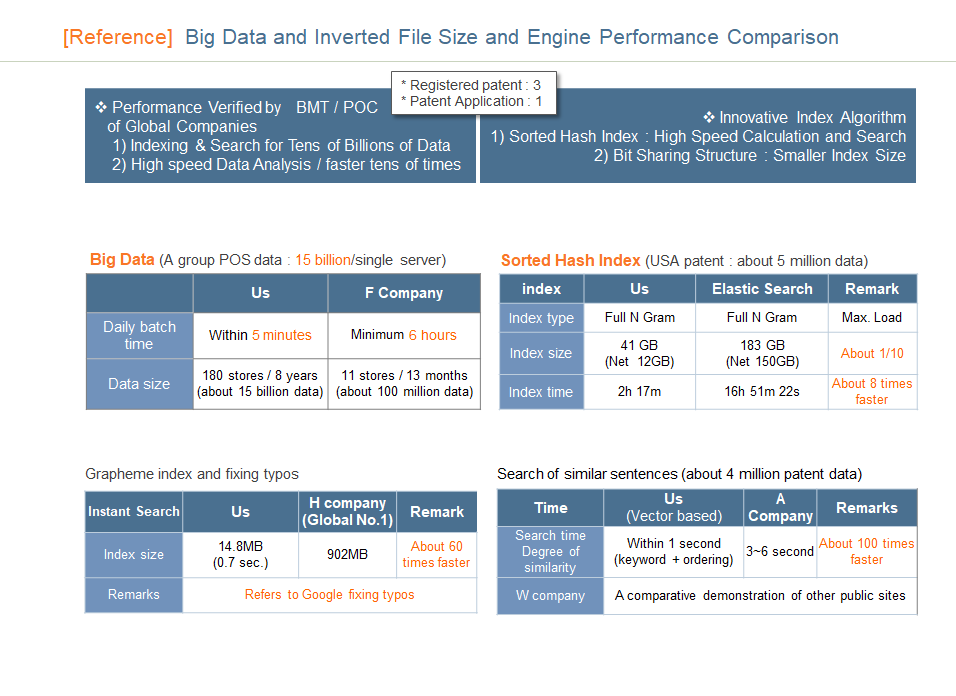 [Reference] Big Data and Inverted File Size and Engine Performance Comparison

* Registered patent : 3
* Patent Application : 1

❖ Performance Verified by BMT / POC of Global Companies
1) Indexing & Search for Tens of Billions of Data
2) High speed Data Analysis / faster tens of times

❖ Innovative Index Algorithm
1) Sorted Hash Index : High Speed Calculation and Search
2) Bit Sharing Structure : Smaller Index Size

Big Data (A group POS data : 15 billion/single server)

| | Us | F Company |
|---|---|---|
| Daily batch time | Within 5 minutes | Minimum 6 hours |
| Data size | 180 stores / 8 years (about 15 billion data) | 11 stores / 13 months (about 100 million data) |

Sorted Hash Index (USA patent : about 5 million data)

| index | Us | Elastic Search | Remark |
|---|---|---|---|
| Index type | Full N Gram | Full N Gram | Max. Load |
| Index size | 41 GB (Net 12GB) | 183 GB (Net 150GB) | About 1/10 |
| Index time | 2h 17m | 16h 51m 22s | About 8 times faster |

Grapheme index and fixing typos

| Instant Search | Us | H company (Global No.1) | Remark |
|---|---|---|---|
| Index size | 14.8MB (0.7 sec.) | 902MB | About 60 times faster |
| Remarks | Refers to Google fixing typos | | |

Search of similar sentences (about 4 million patent data)

| Time | Us (Vector based) | A Company | Remarks |
|---|---|---|---|
| Search time Degree of similarity | Within 1 second (keyword + ordering) | 3~6 second | About 100 times faster |
| W company | A comparative demonstration of other public sites | | |